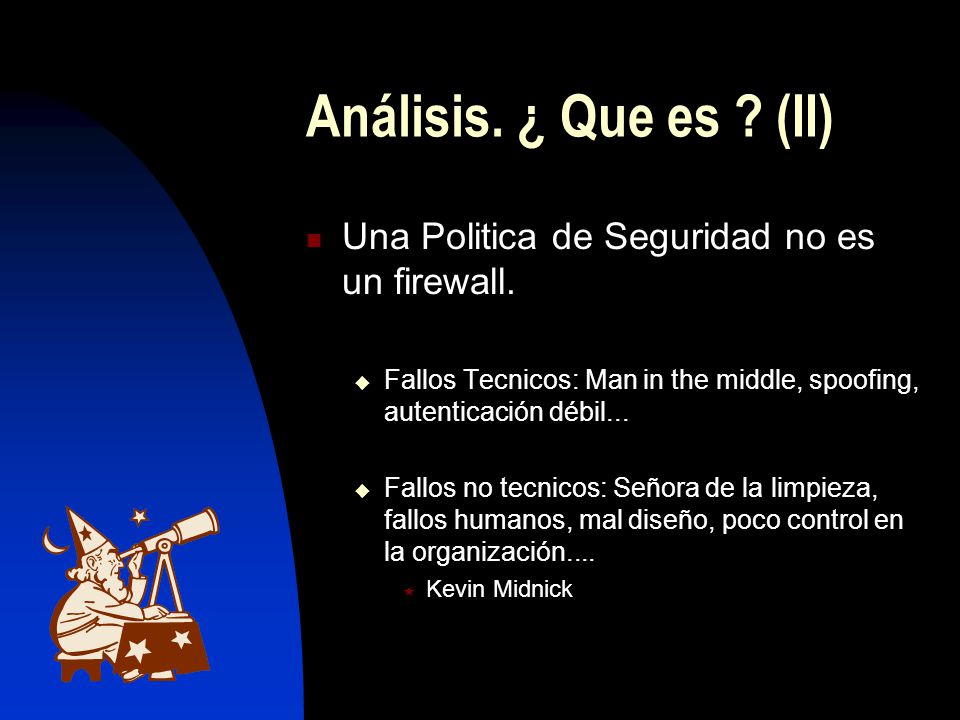 Análisis. ¿ Que es ? (II)

Una Politica de Seguridad no es un firewall.

Fallos Tecnicos: Man in the middle, spoofing, autenticación débil...

Fallos no tecnicos: Señora de la limpieza, fallos humanos, mal diseño, poco control en la organización....

Kevin Midnick